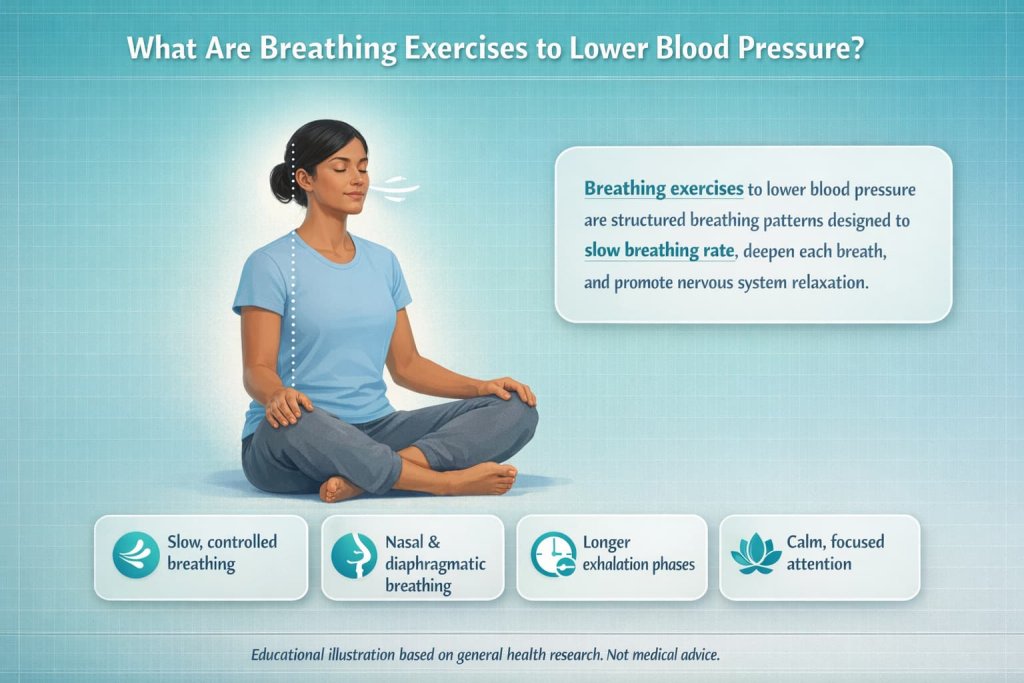 What Are Breathing Exercises to Lower Blood Pressure?

Breathing exercises to lower blood pressure are structured breathing patterns designed to slow breathing rate, deepen each breath, and promote nervous system relaxation.

Slow, controlled breathing

Nasal & diaphragmatic breathing

Longer exhalation phases

Calm, focused attention

Educational illustration based on general health research. Not medical advice.